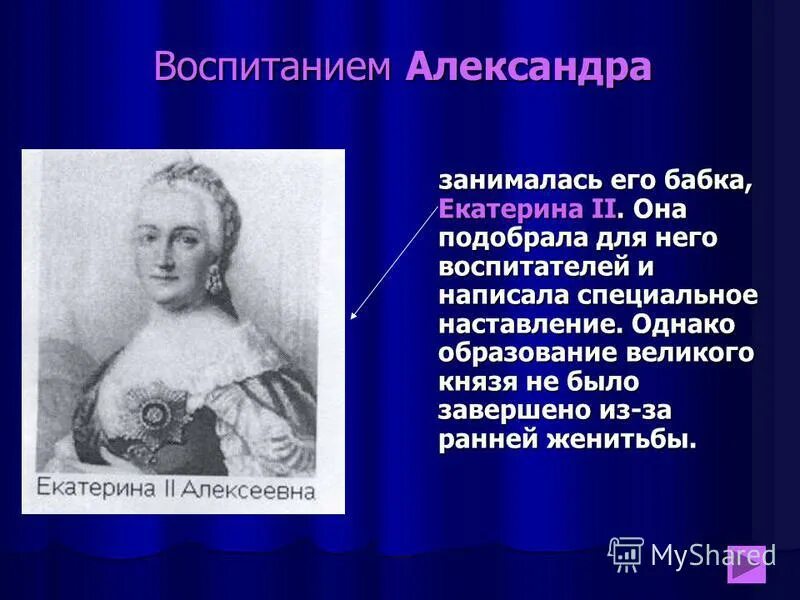 Воспитанием Александра

Екатерина II Алексеевна

занималась его бабка, Екатерина II. Она подобрала для него воспитателей и написала специальное наставление. Однако образование великого князя не было завершено из-за ранней женитьбы.

MyShared